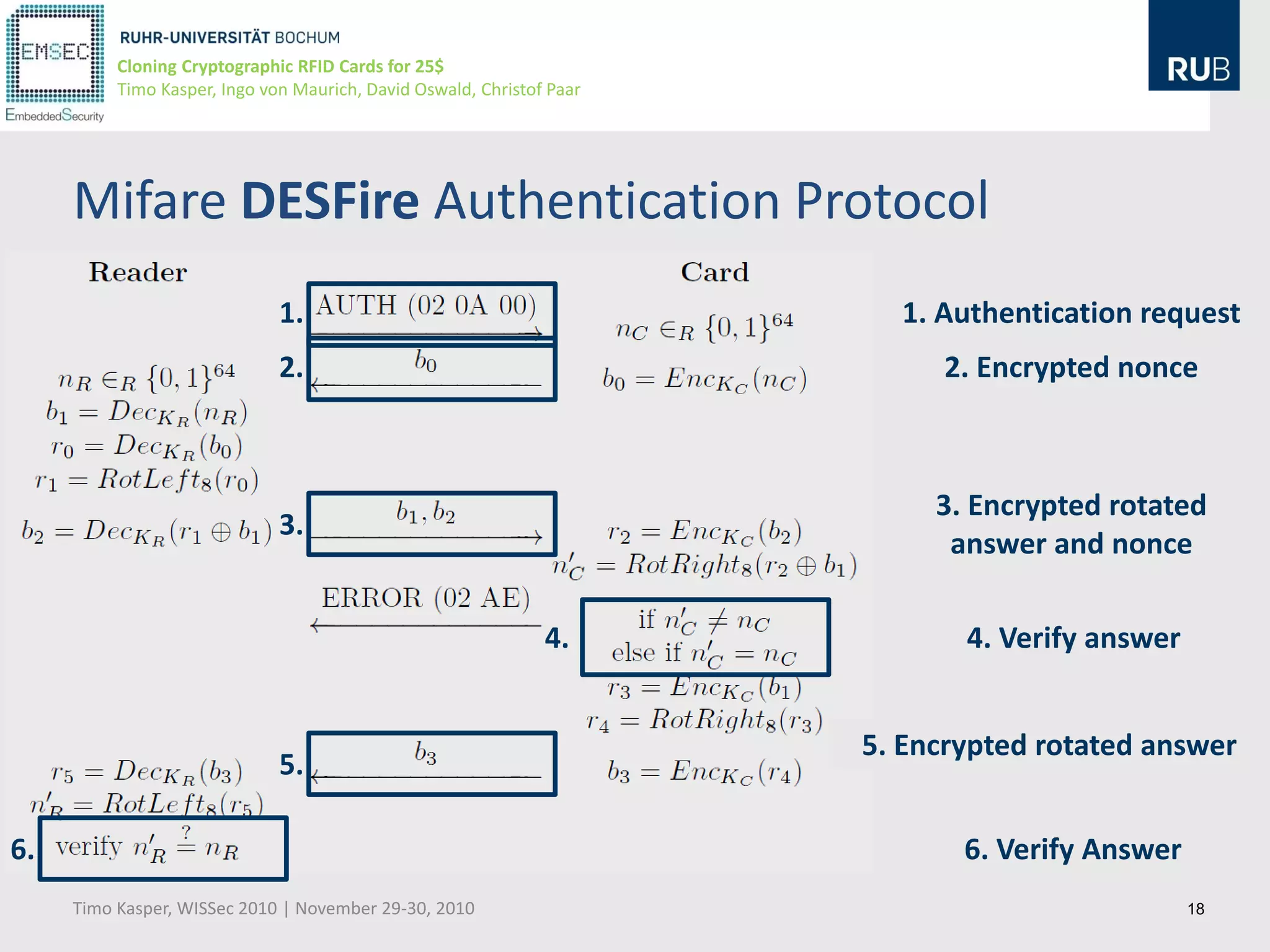 EMSEC
EmbeddedSecurity

RUHR-UNIVERSITÄT BOCHUM
Cloning Cryptographic RFID Cards for 25$
Timo Kasper, Ingo von Maurich, David Oswald, Christof Paar

RUB

Mifare DESFire Authentication Protocol

Reader

Card

1. AUTH (02 0A 00)

$n_C \in_R \{0,1\}^{64}$

2. $b_0$

$b_0 = Enc_{K_C}(n_C)$

$n_R \in_R \{0,1\}^{64}$
$b_1 = Dec_{K_R}(n_R)$
$r_0 = Dec_{K_R}(b_0)$
$r_1 = RotLeft_8(r_0)$
$b_2 = Dec_{K_R}(r_1 \oplus b_1)$

3. $b_1, b_2$

$r_2 = Enc_{K_C}(b_2)$
$n'_C = RotRight_8(r_2 \oplus b_1)$

ERROR (02 AE)

4. if $n'_C \neq n_C$
else if $n'_C = n_C$

$r_3 = Enc_{K_C}(b_1)$
$r_4 = RotRight_8(r_3)$

5. $b_3$

$b_3 = Enc_{K_C}(r_4)$

$r_5 = Dec_{K_R}(b_3)$
$n'_R = RotLeft_8(r_5)$

6. verify $n'_R \stackrel{?}{=} n_R$

1. Authentication request

2. Encrypted nonce

3. Encrypted rotated answer and nonce

4. Verify answer

5. Encrypted rotated answer

6. Verify Answer

Timo Kasper, WISSec 2010 | November 29-30, 2010

18